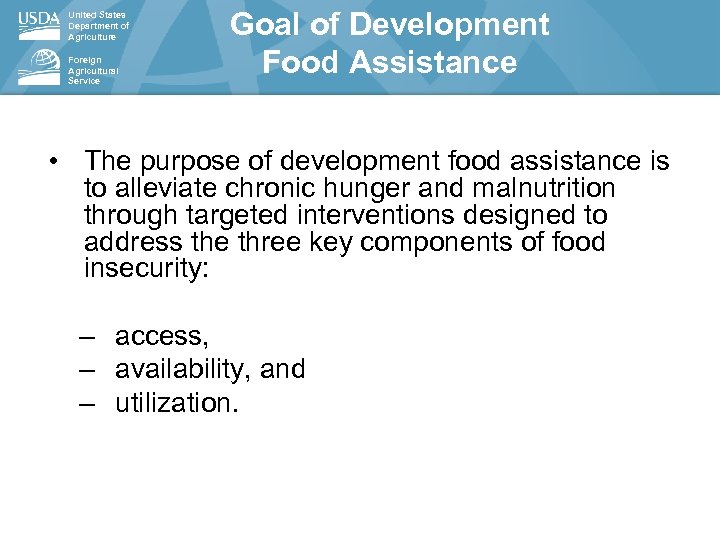 USDA United States Department of Agriculture

Foreign Agricultural Service

Goal of Development Food Assistance

• The purpose of development food assistance is to alleviate chronic hunger and malnutrition through targeted interventions designed to address the three key components of food insecurity:

– access,
– availability, and
– utilization.